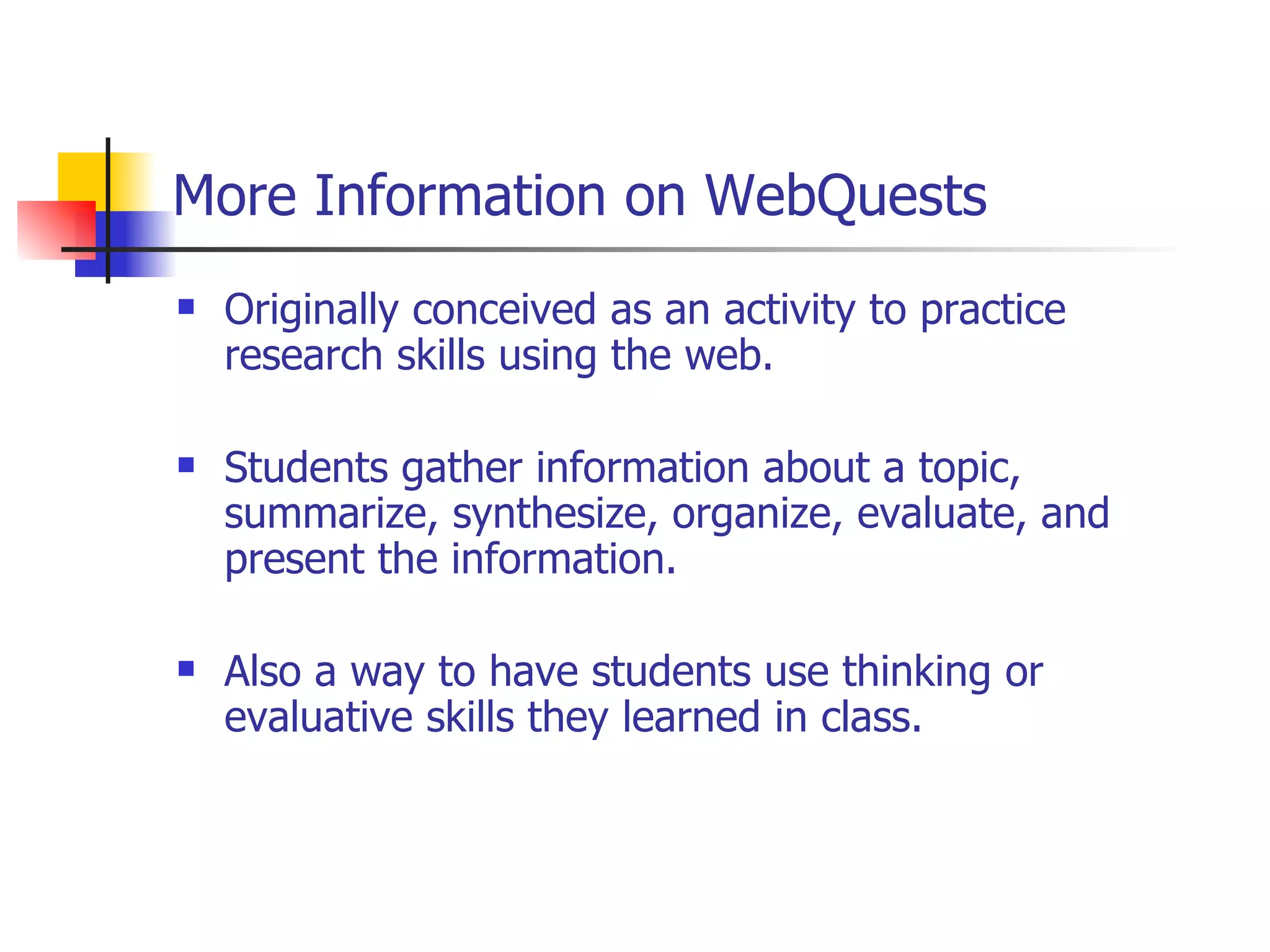 More Information on WebQuests

- Originally conceived as an activity to practice research skills using the web.

- Students gather information about a topic, summarize, synthesize, organize, evaluate, and present the information.

- Also a way to have students use thinking or evaluative skills they learned in class.